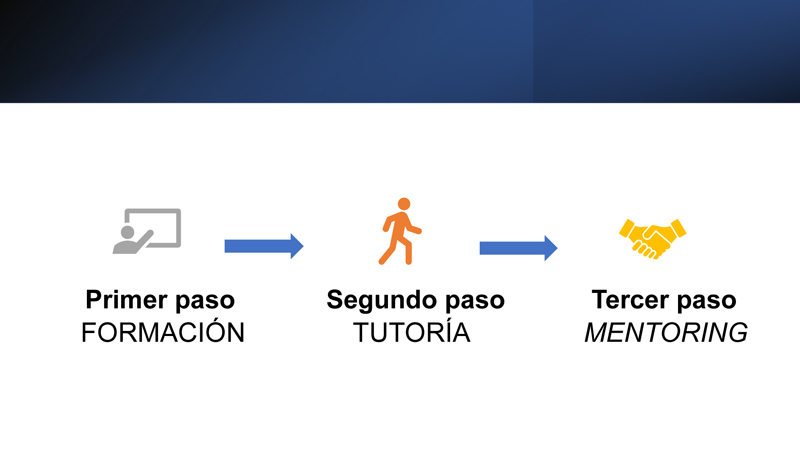 Primer paso
FORMACIÓN

Segundo paso
TUTORÍA

Tercer paso
MENTORING